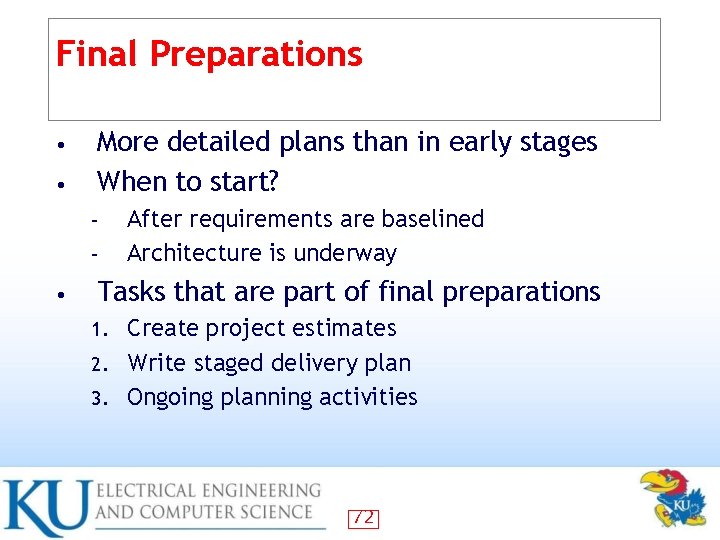 Final Preparations

• More detailed plans than in early stages
• When to start?
  - After requirements are baselined
  - Architecture is underway
• Tasks that are part of final preparations
  1. Create project estimates
  2. Write staged delivery plan
  3. Ongoing planning activities

KU ELECTRICAL ENGINEERING AND COMPUTER SCIENCE

72

KU